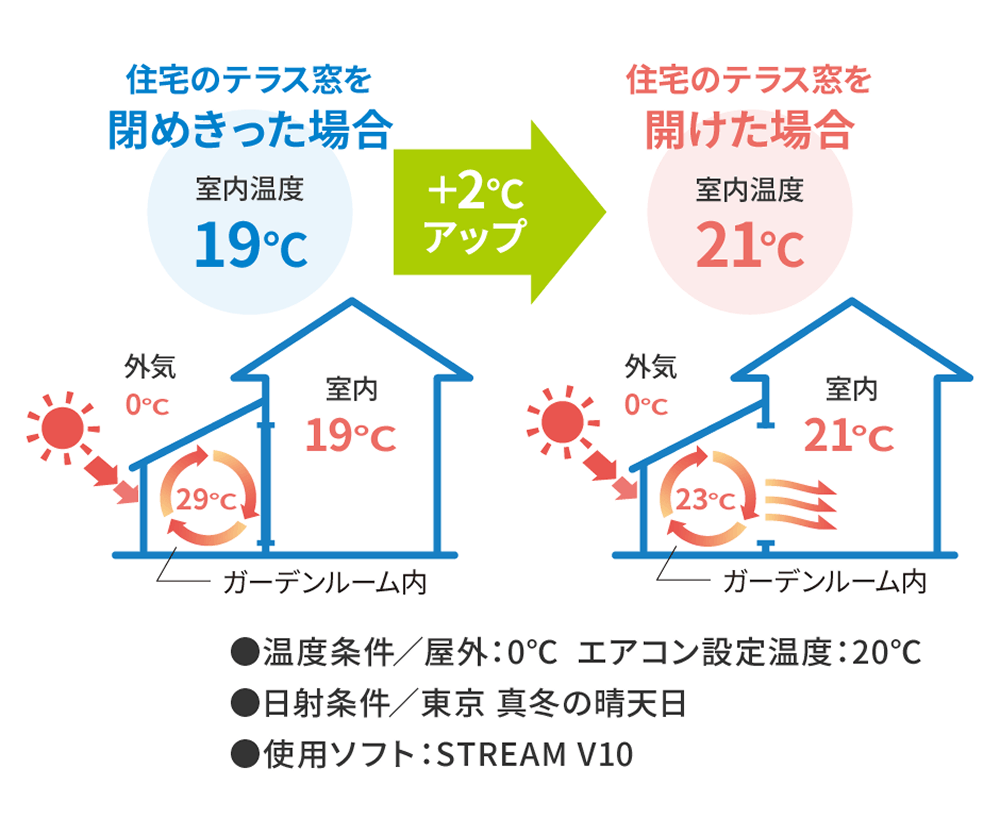 住宅のテラス窓を
閉めきった場合

室内温度
19℃

+2℃
アップ

住宅のテラス窓を
開けた場合

室内温度
21℃

外気
0℃

室内
19℃

29℃

ガーデンルーム内

外気
0℃

室内
21℃

23℃

ガーデンルーム内

●温度条件／屋外：0℃　エアコン設定温度：20℃
●日射条件／東京 真冬の晴天日
●使用ソフト：STREAM V10